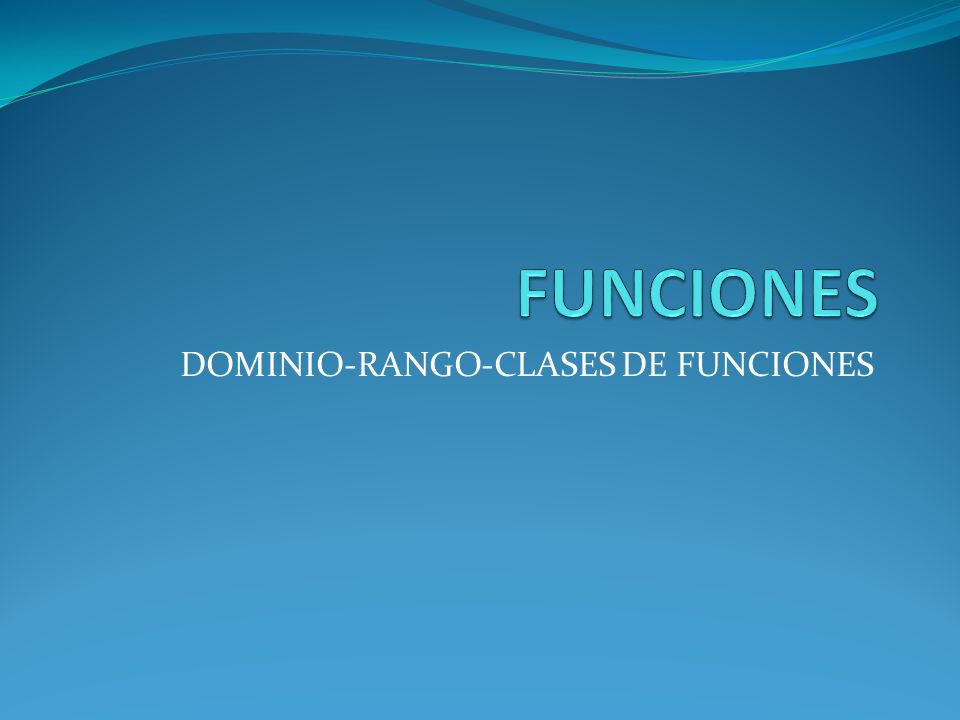 FUNCIONES

DOMINIO-RANGO-CLASES DE FUNCIONES